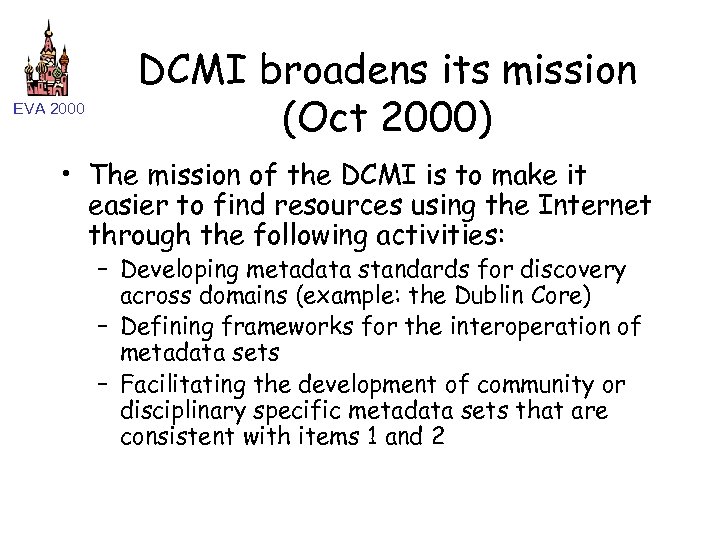 EVA 2000

DCMI broadens its mission (Oct 2000)

• The mission of the DCMI is to make it easier to find resources using the Internet through the following activities:
– Developing metadata standards for discovery across domains (example: the Dublin Core)
– Defining frameworks for the interoperation of metadata sets
– Facilitating the development of community or disciplinary specific metadata sets that are consistent with items 1 and 2